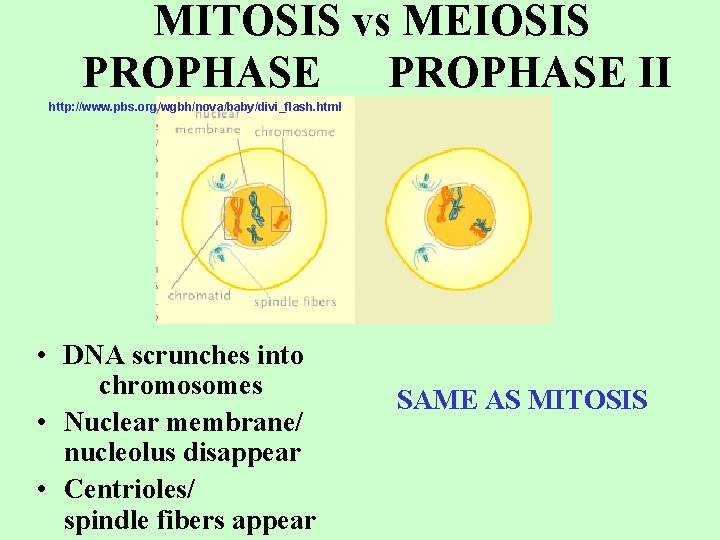 MITOSIS vs MEIOSIS
PROPHASE PROPHASE II

http://www.pbs.org/wgbh/nova/baby/divi_flash.html

nuclear membrane
chromosome
chromatid
spindle fibers

• DNA scrunches into chromosomes
• Nuclear membrane/ nucleolus disappear
• Centrioles/ spindle fibers appear

SAME AS MITOSIS